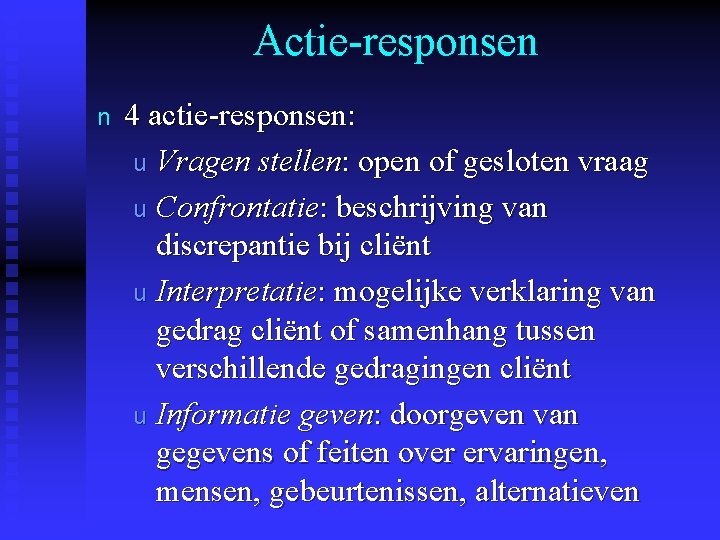 Actie-responsen

n 4 actie-responsen:

u Vragen stellen: open of gesloten vraag

u Confrontatie: beschrijving van discrepantie bij cliënt

u Interpretatie: mogelijke verklaring van gedrag cliënt of samenhang tussen verschillende gedragingen cliënt

u Informatie geven: doorgeven van gegevens of feiten over ervaringen, mensen, gebeurtenissen, alternatieven